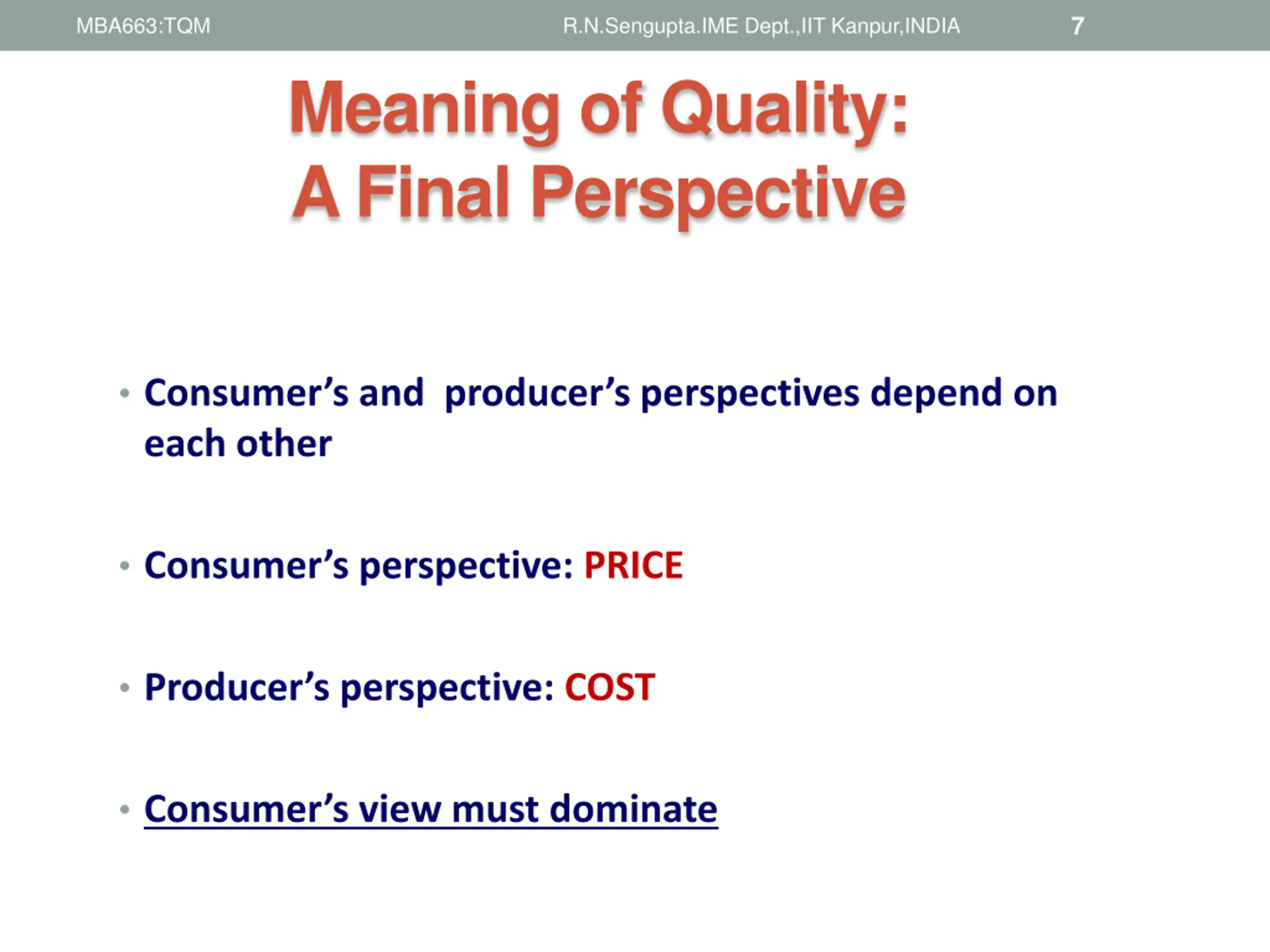 MBA663:TQM R.N.Sengupta.IME Dept.,IIT Kanpur,INDIA 7

Meaning of Quality:
A Final Perspective

• Consumer's and producer's perspectives depend on each other

• Consumer's perspective: PRICE

• Producer's perspective: COST

• Consumer's view must dominate